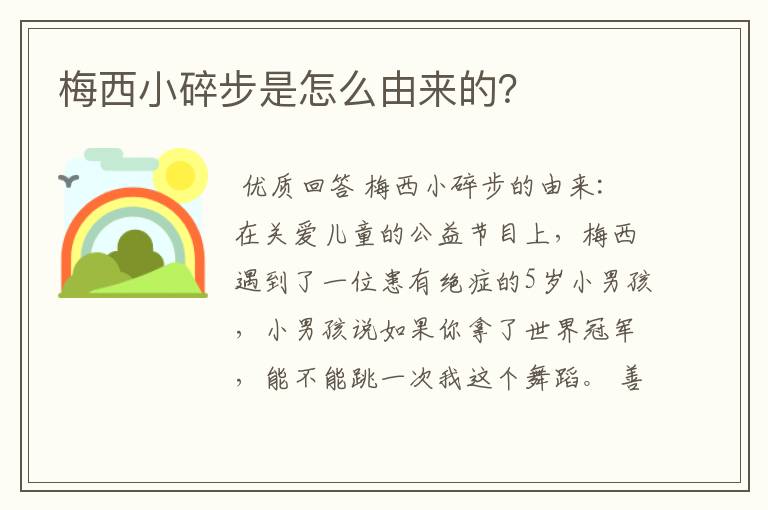 梅西小碎步是怎么由来的?

优质回答 梅西小碎步的由来:在关爱儿童的公益节目上,梅西遇到了一位患有绝症的5岁小男孩,小男孩说如果你拿了世界冠军,能不能跳一次我这个舞蹈。善